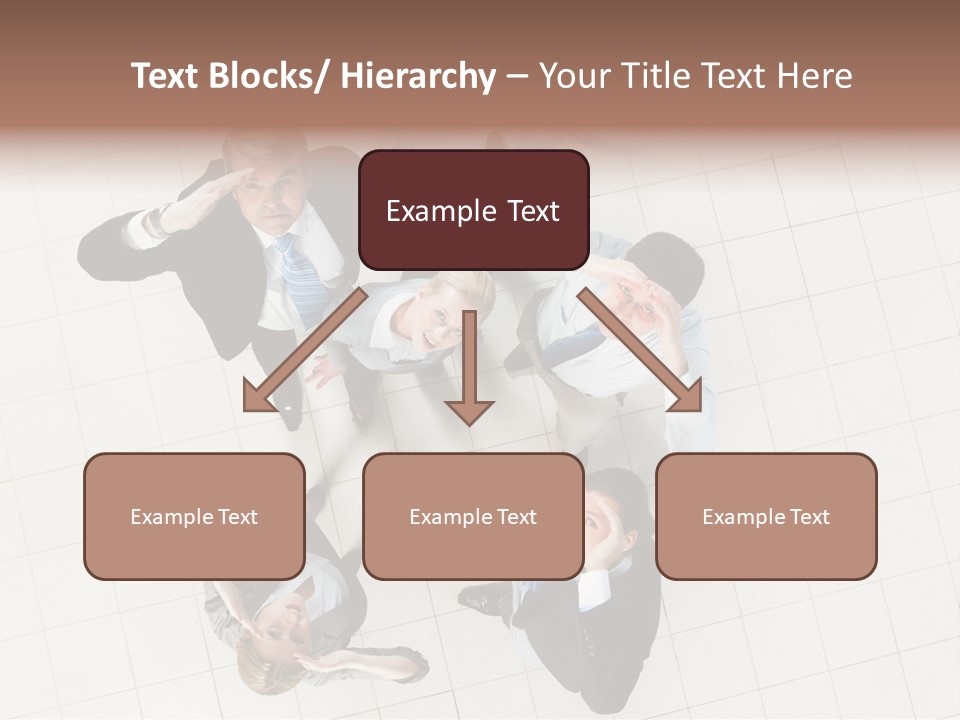 Text Blocks/ Hierarchy – Your Title Text Here

Example Text

Example Text

Example Text

Example Text